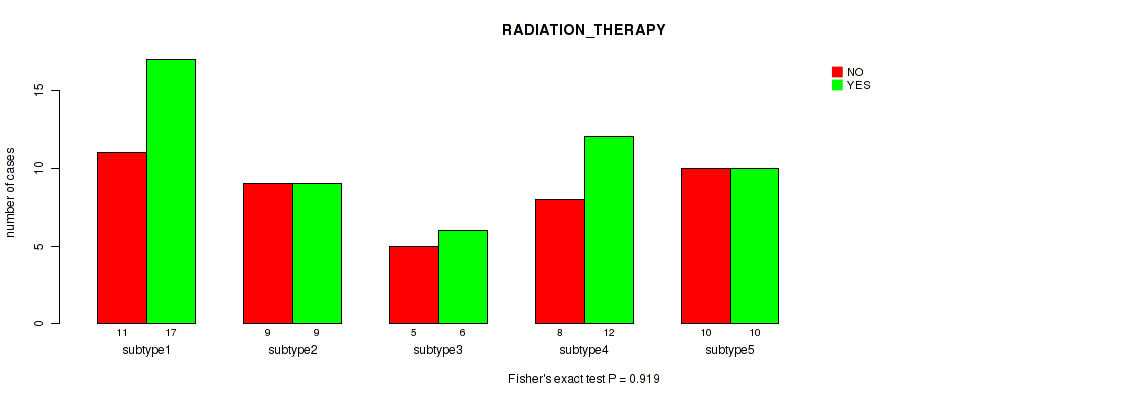 RADIATION_THERAPY

NO
YES

number of cases

0
5
10
15

11 17
subtype1

9 9
subtype2

5 6
subtype3

8 12
subtype4

10 10
subtype5

Fisher's exact test P = 0.919